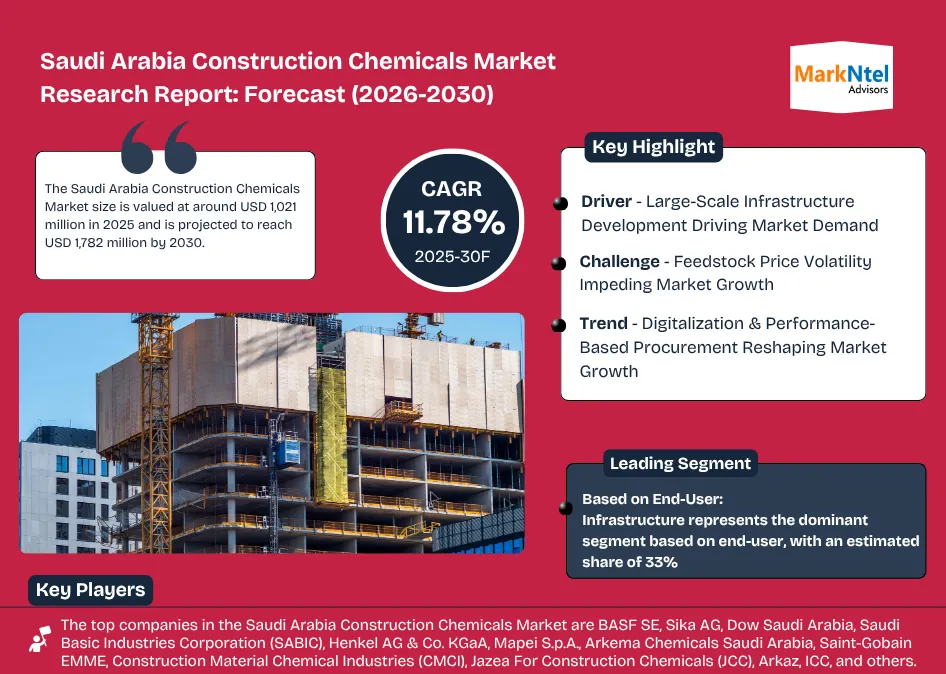 Saudi Arabia Construction Chemicals Market Research Report: Forecast (2026-2030)

MarkNtel Advisors

The Saudi Arabia Construction Chemicals Market size is valued at around USD 1,021 million in 2025 and is projected to reach USD 1,782 million by 2030.

CAGR
11.78%
2025-30F

Key Highlight

Driver - Large-Scale Infrastructure Development Driving Market Demand

Challenge - Feedstock Price Volatility Impeding Market Growth

Trend - Digitalization & Performance-Based Procurement Reshaping Market Growth

Leading Segment

Based on End-User:
Infrastructure represents the dominant segment based on end-user, with an estimated share of 33%

Key Players

The top companies in the Saudi Arabia Construction Chemicals Market are BASF SE, Sika AG, Dow Saudi Arabia, Saudi Basic Industries Corporation (SABIC), Henkel AG & Co. KGaA, Mapei S.p.A., Arkema Chemicals Saudi Arabia, Saint-Gobain EMME, Construction Material Chemical Industries (CMCI), Jazea For Construction Chemicals (JCC), Arkaz, ICC, and others.